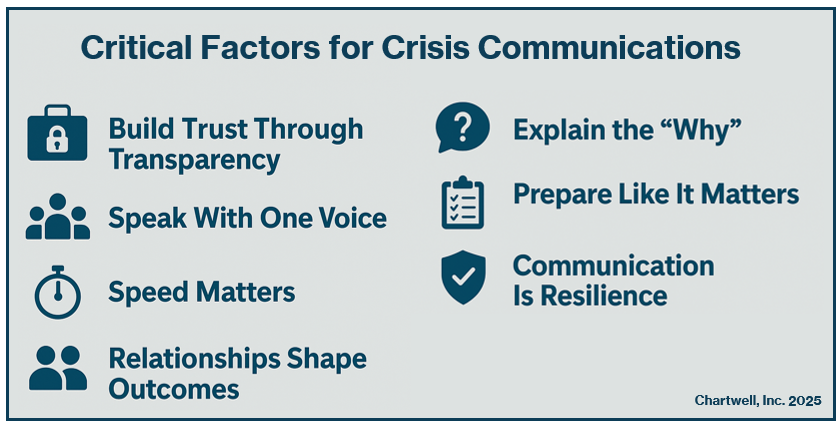 Critical Factors for Crisis Communications

Build Trust Through Transparency

Speak With One Voice

Speed Matters

Relationships Shape Outcomes

Explain the “Why”

Prepare Like It Matters

Communication Is Resilience

Chartwell, Inc. 2025